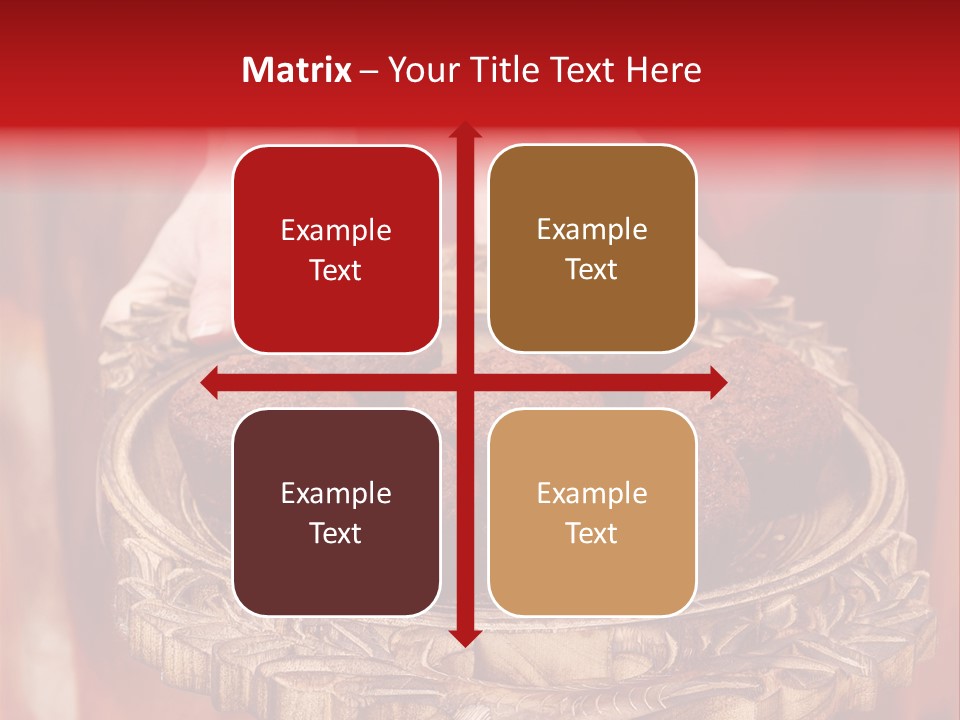 Matrix – Your Title Text Here

Example Text

Example Text

Example Text

Example Text